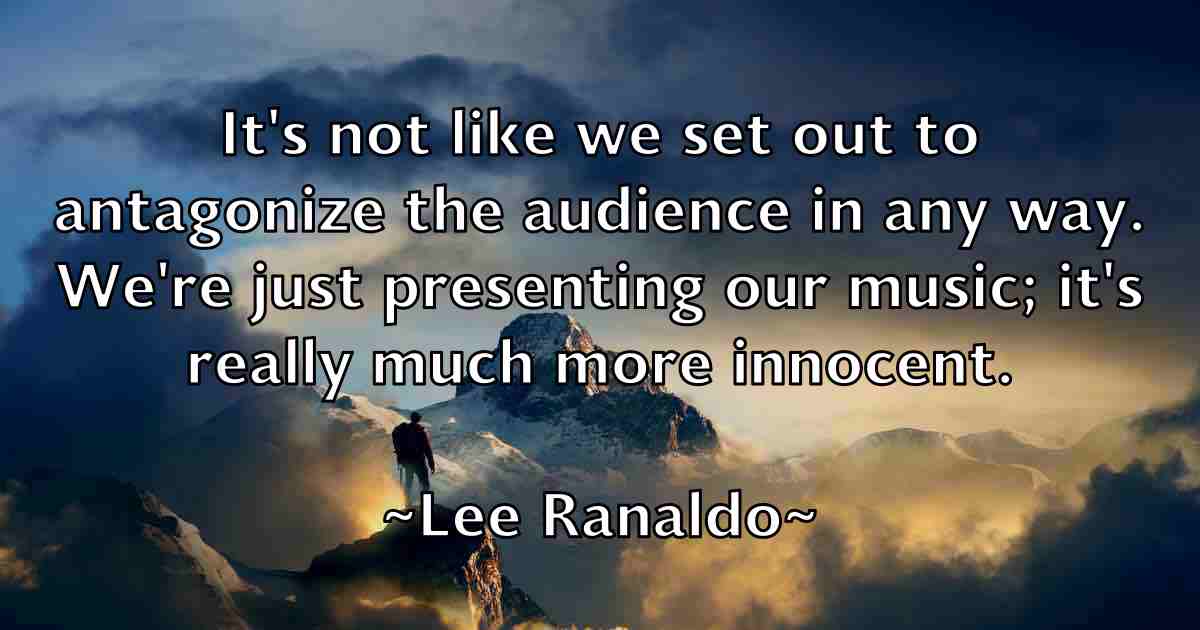 It's not like we set out to antagonize the audience in any way. We're just presenting our music; it's really much more innocent.

~Lee Ranaldo~